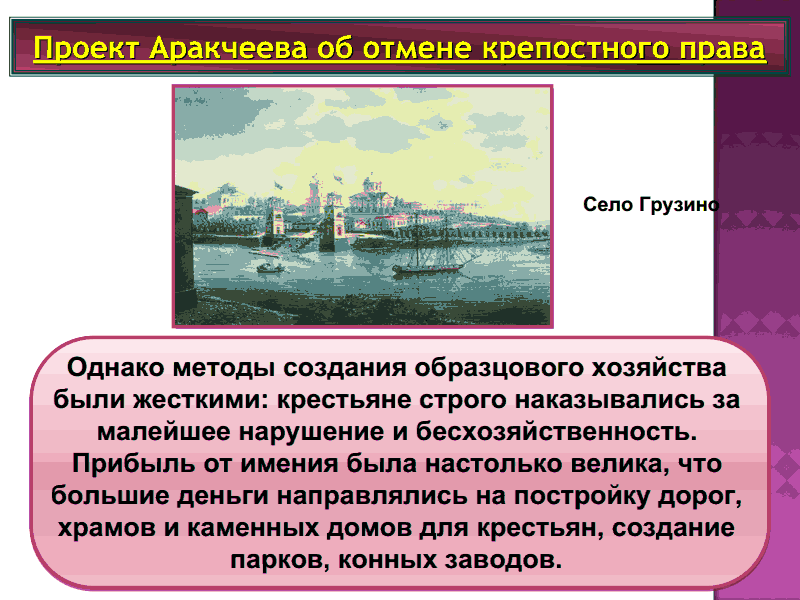 Проект Аракчеева об отмене крепостного права

Село Грузино

Однако методы создания образцового хозяйства были жесткими: крестьяне строго наказывались за малейшее нарушение и бесхозяйственность. Прибыль от имения была настолько велика, что большие деньги направлялись на постройку дорог, храмов и каменных домов для крестьян, создание парков, конных заводов.